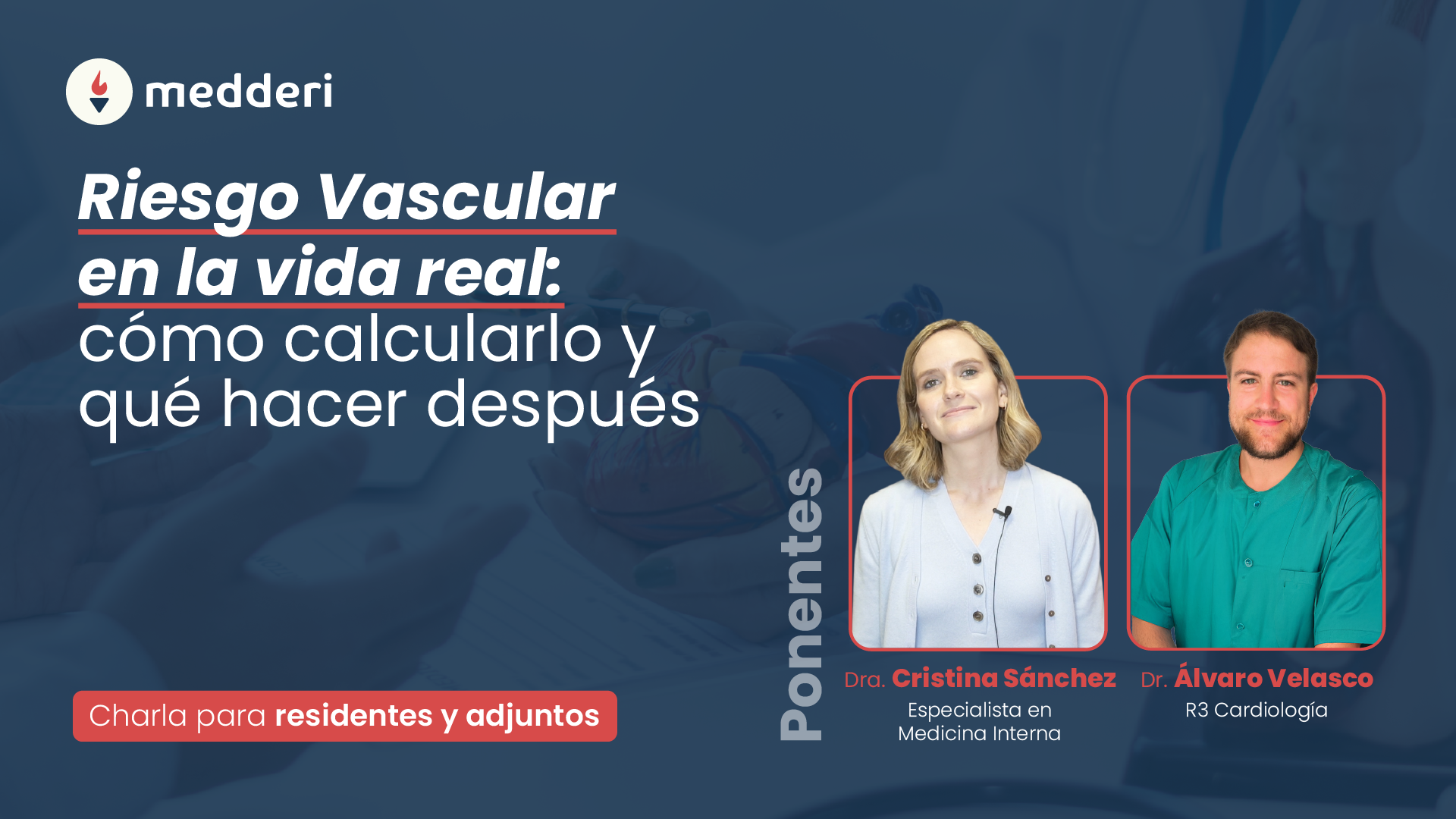 medderi

Riesgo Vascular en la vida real: cómo calcularlo y qué hacer después

Charla para residentes y adjuntos

Ponentes

Dra. Cristina Sánchez
Especialista en Medicina Interna

Dr. Álvaro Velasco
R3 Cardiología